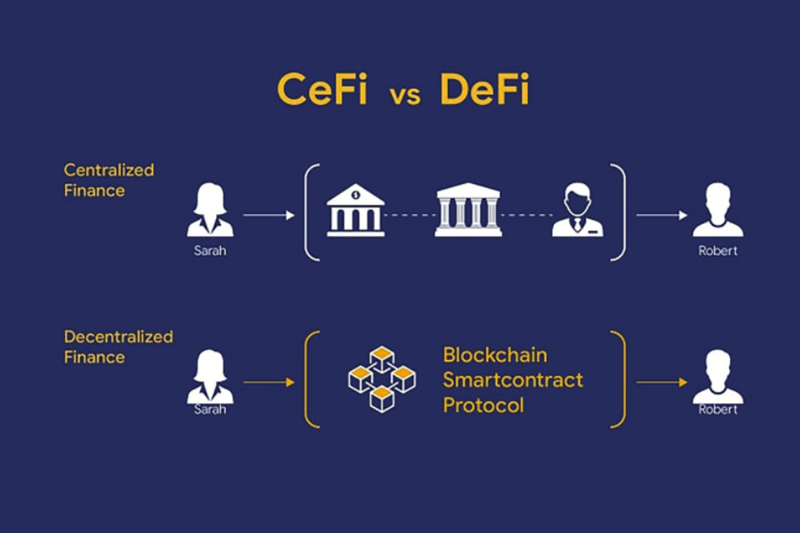 CeFi vs DeFi

Centralized Finance

Sarah

Robert

Decentralized Finance

Sarah

Blockchain
Smartcontract
Protocol

Robert